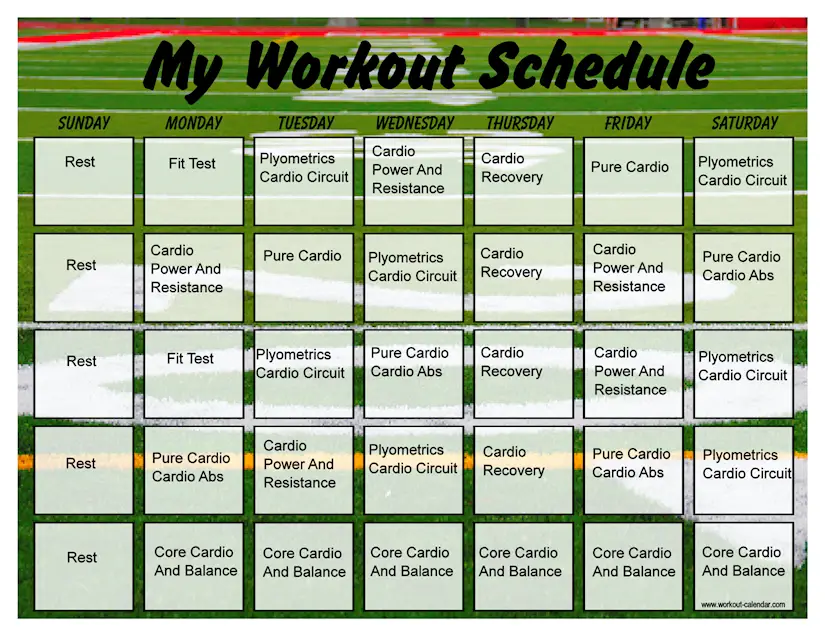 My Workout Schedule

| SUNDAY | MONDAY | TUESDAY | WEDNESDAY | THURSDAY | FRIDAY | SATURDAY |
|---|---|---|---|---|---|---|
| Rest | Fit Test | Plyometrics Cardio Circuit | Cardio Power And Resistance | Cardio Recovery | Pure Cardio | Plyometrics Cardio Circuit |
| Rest | Cardio Power And Resistance | Pure Cardio | Plyometrics Cardio Circuit | Cardio Recovery | Cardio Power And Resistance | Pure Cardio Cardio Abs |
| Rest | Fit Test | Plyometrics Cardio Circuit | Pure Cardio Cardio Abs | Cardio Recovery | Cardio Power And Resistance | Plyometrics Cardio Circuit |
| Rest | Pure Cardio Cardio Abs | Cardio Power And Resistance | Plyometrics Cardio Circuit | Cardio Recovery | Pure Cardio Cardio Abs | Plyometrics Cardio Circuit |
| Rest | Core Cardio And Balance | Core Cardio And Balance | Core Cardio And Balance | Core Cardio And Balance | Core Cardio And Balance | Core Cardio And Balance |

www.workout-calendar.com